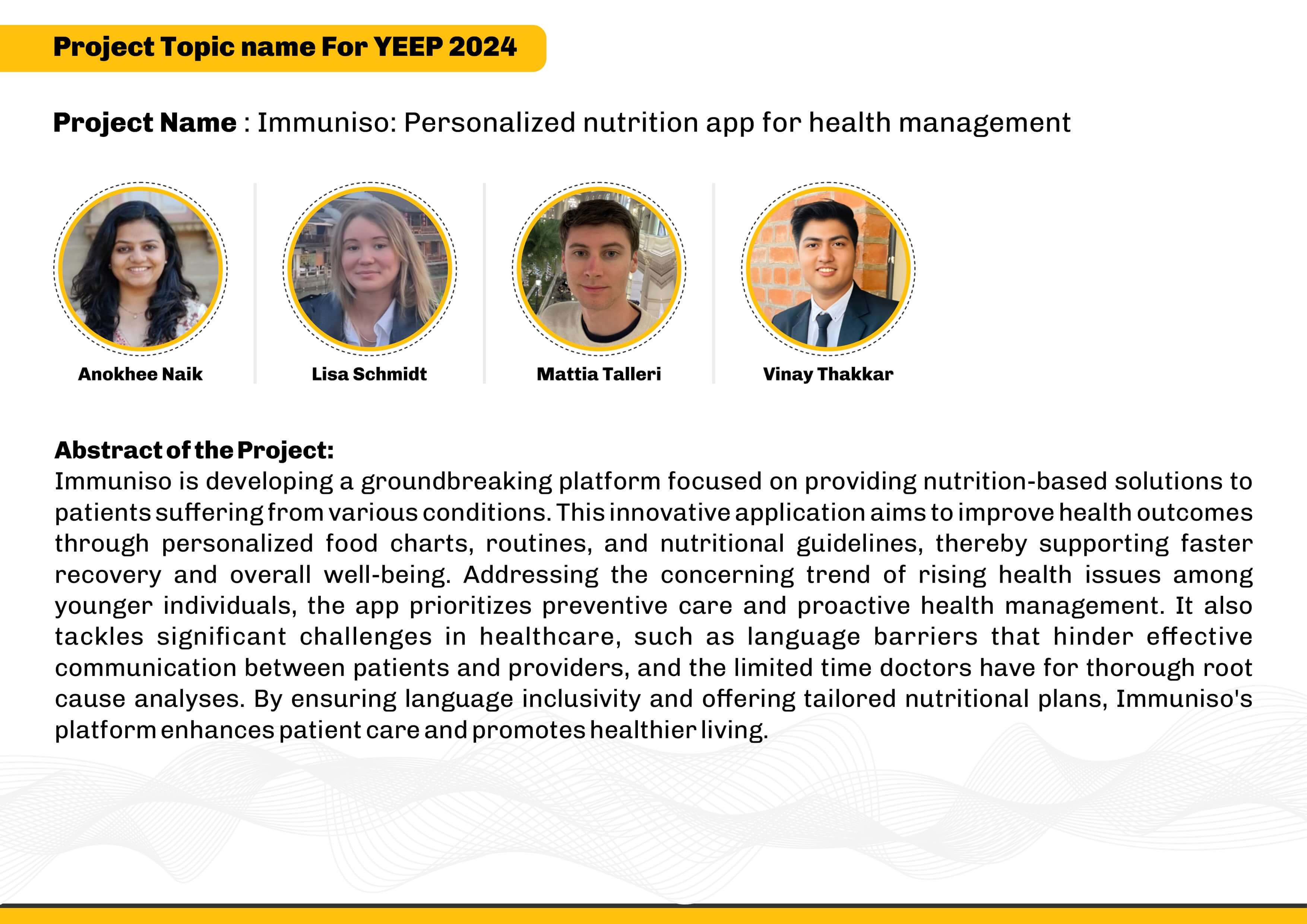 Project Topic name For YEEP 2024

Project Name : Immuniso: Personalized nutrition app for health management

Anokhee Naik

Lisa Schmidt

Mattia Talleri

Vinay Thakkar

Abstract of the Project:
Immuniso is developing a groundbreaking platform focused on providing nutrition-based solutions to patients suffering from various conditions. This innovative application aims to improve health outcomes through personalized food charts, routines, and nutritional guidelines, thereby supporting faster recovery and overall well-being. Addressing the concerning trend of rising health issues among younger individuals, the app prioritizes preventive care and proactive health management. It also tackles significant challenges in healthcare, such as language barriers that hinder effective communication between patients and providers, and the limited time doctors have for thorough root cause analyses. By ensuring language inclusivity and offering tailored nutritional plans, Immuniso's platform enhances patient care and promotes healthier living.